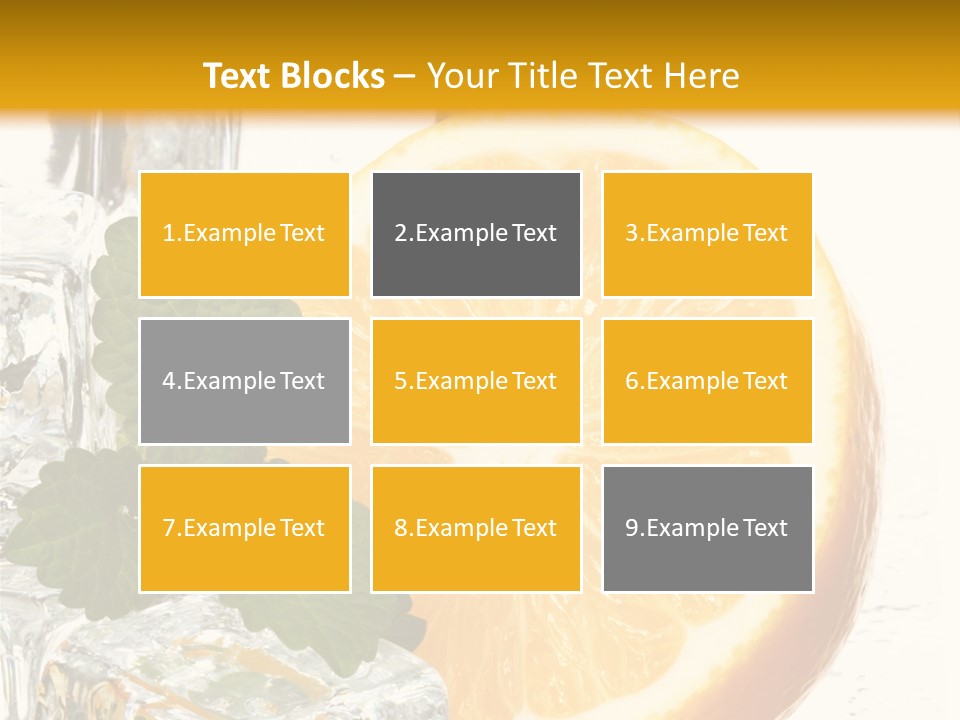 Text Blocks – Your Title Text Here

1.Example Text

2.Example Text

3.Example Text

4.Example Text

5.Example Text

6.Example Text

7.Example Text

8.Example Text

9.Example Text